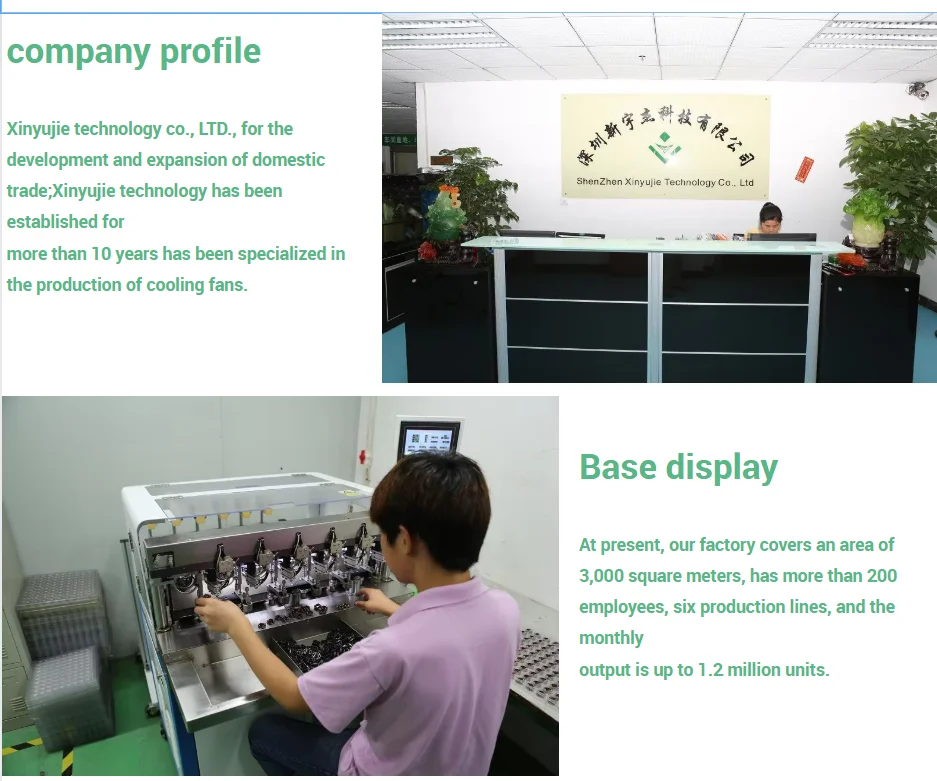 company profile

Xinyujie technology co., LTD., for the development and expansion of domestic trade;Xinyujie technology has been established for
more than 10 years has been specialized in the production of cooling fans.

深圳新宇杰科技有限公司
ShenZhen Xinyujie Technology Co., Ltd

Base display

At present, our factory covers an area of 3,000 square meters, has more than 200 employees, six production lines, and the monthly
output is up to 1.2 million units.